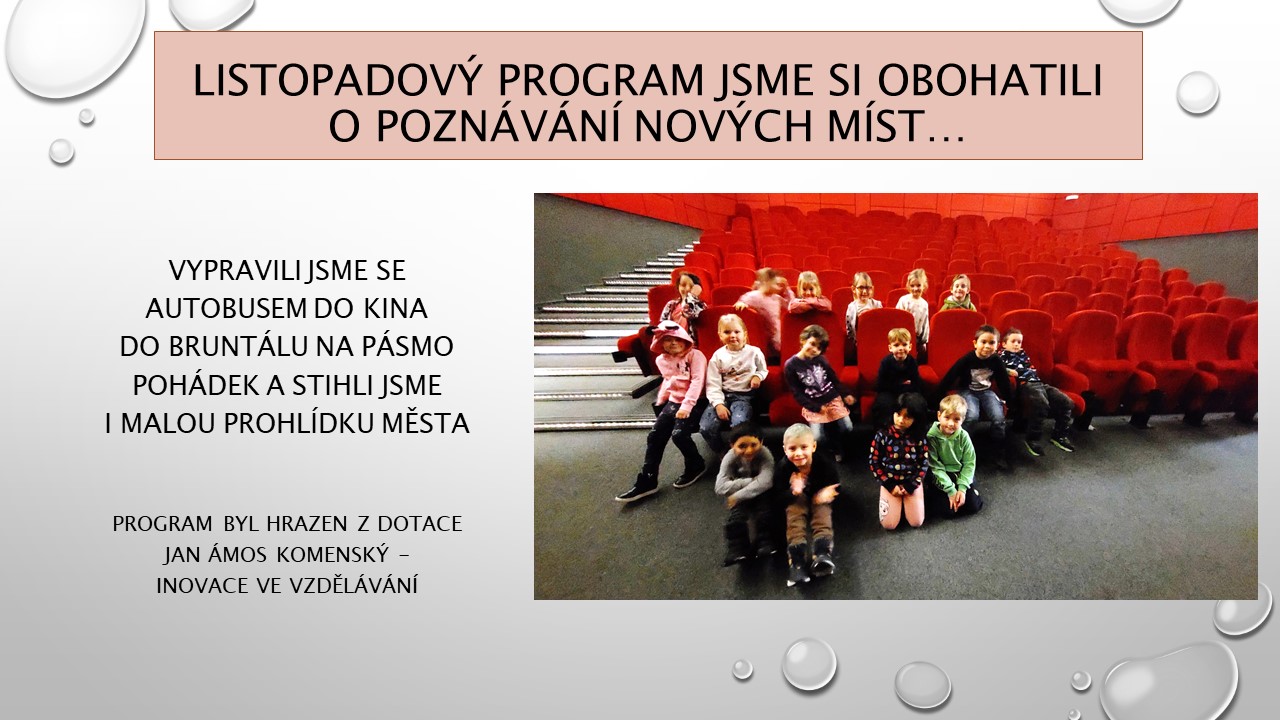 LISTOPADOVÝ PROGRAM JSME SI OBOHATILI O POZNÁVÁNÍ NOVÝCH MÍST…

VYPRAVILI JSME SE AUTOBUSEM DO KINA DO BRUNTÁLU NA PÁSMO POHÁDEK A STIHLI JSME I MALOU PROHLÍDKU MĚSTA

PROGRAM BYL HRAZEN Z DOTACE JAN ÁMOS KOMENSKÝ – INOVACE VE VZDĚLÁVÁNÍ